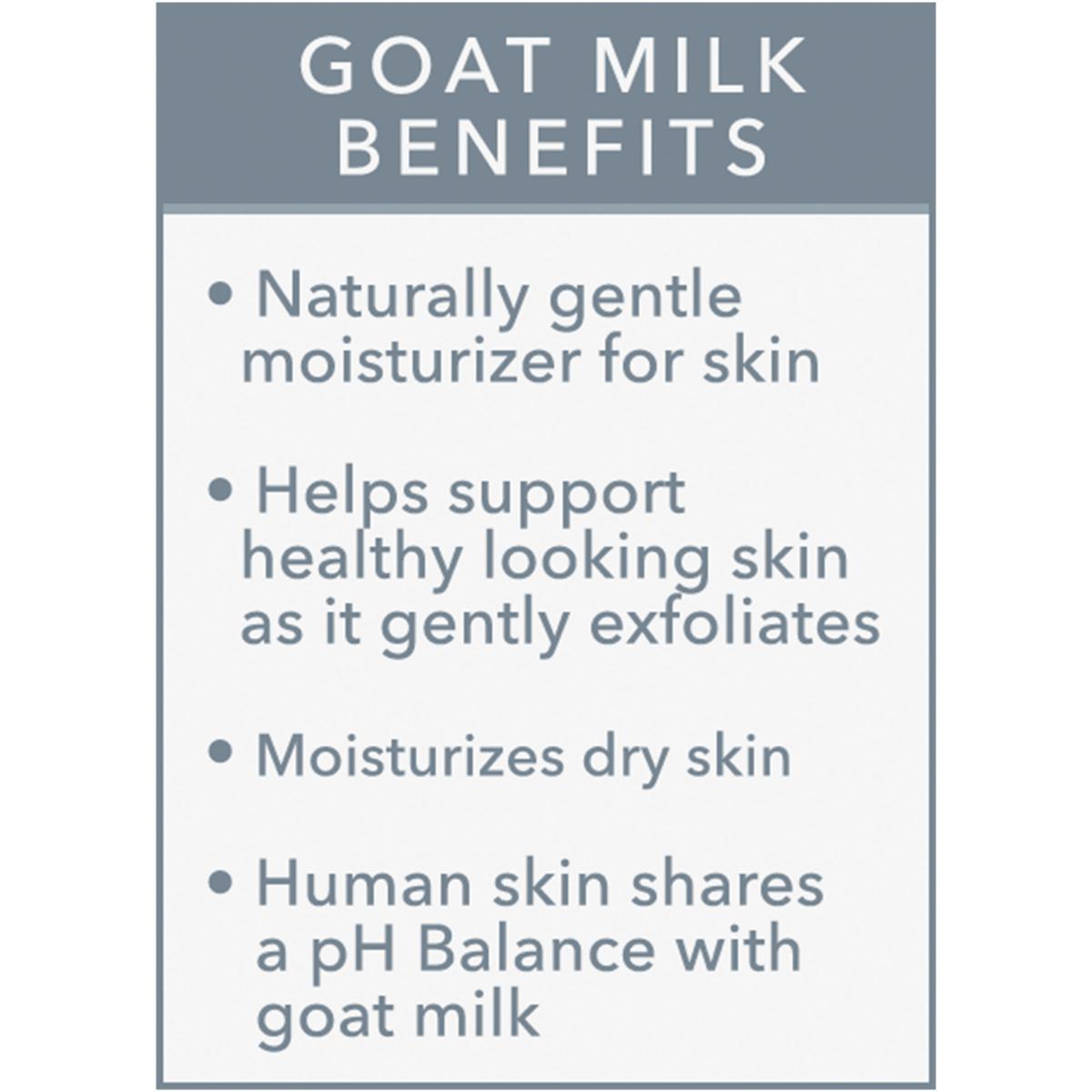 GOAT MILK BENEFITS

• Naturally gentle moisturizer for skin

• Helps support healthy looking skin as it gently exfoliates

• Moisturizes dry skin

• Human skin shares a pH Balance with goat milk